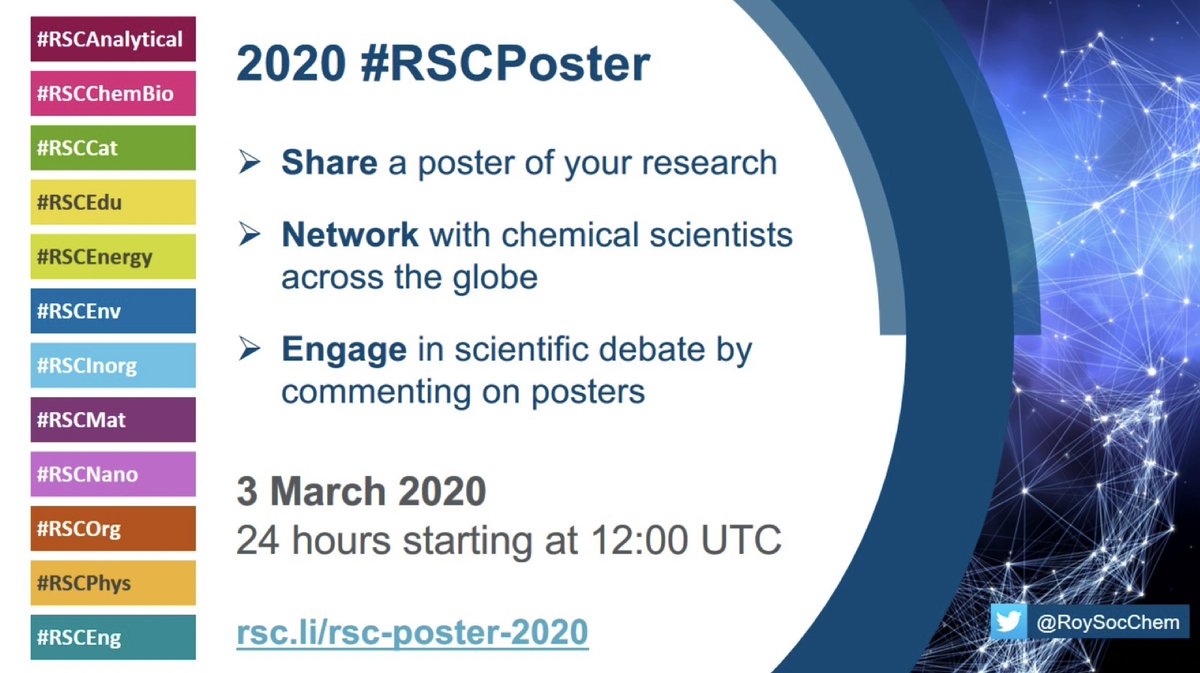 #RSCAnalytical
#RSCChemBio
#RSCCat
#RSCEdu
#RSCEnergy
#RSCEnv
#RSCInorg
#RSCMat
#RSCNano
#RSCOrg
#RSCPhys
#RSCEng

2020 #RSCPoster

➢ Share a poster of your research

➢ Network with chemical scientists across the globe

➢ Engage in scientific debate by commenting on posters

3 March 2020
24 hours starting at 12:00 UTC

rsc.li/rsc-poster-2020

@RoySocChem